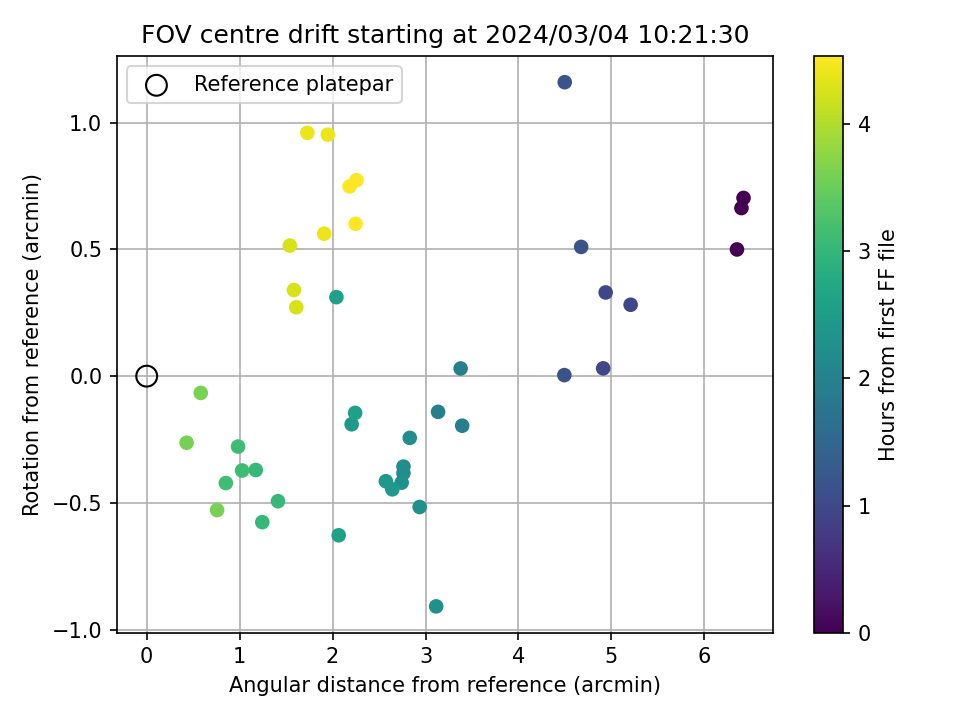 FOV centre drift starting at 2024/03/04 10:21:30

Reference platepar

Rotation from reference (arcmin)

1.0
0.5
0.0
−0.5
−1.0

0
1
2
3
4
5
6

Angular distance from reference (arcmin)

Hours from first FF file

4
3
2
1
0